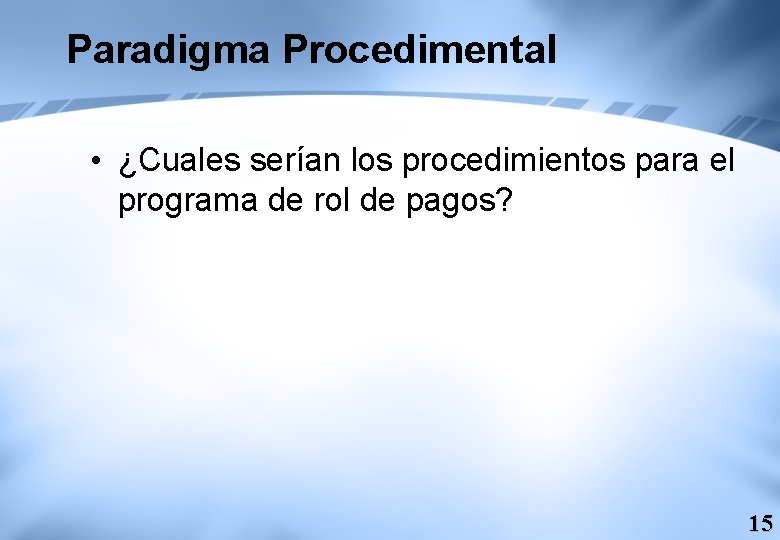 Paradigma Procedimental

• ¿Cuales serían los procedimientos para el programa de rol de pagos?

15